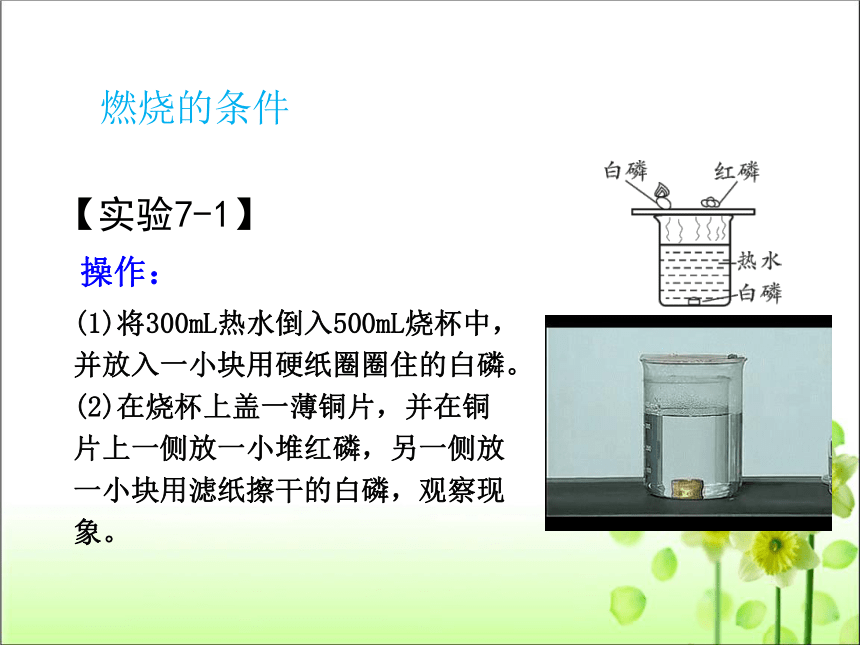 燃烧的条件

【实验7-1】

操作：

(1)将300mL热水倒入500mL烧杯中，并放入一小块用硬纸圈圈住的白磷。
(2)在烧杯上盖一薄铜片，并在铜片上一侧放一小堆红磷，另一侧放一小块用滤纸擦干的白磷，观察现象。

白磷
红磷
热水
白磷